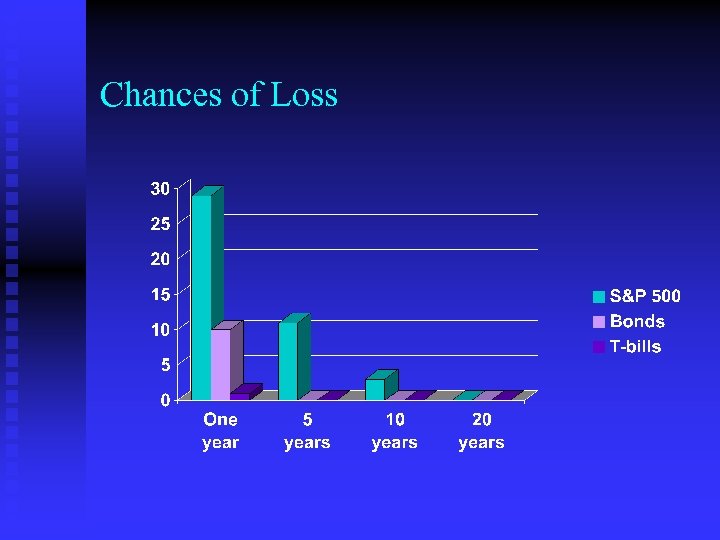 Chances of Loss

30
25
20
15
10
5
0

One year
5 years
10 years
20 years

S&P 500
Bonds
T-bills